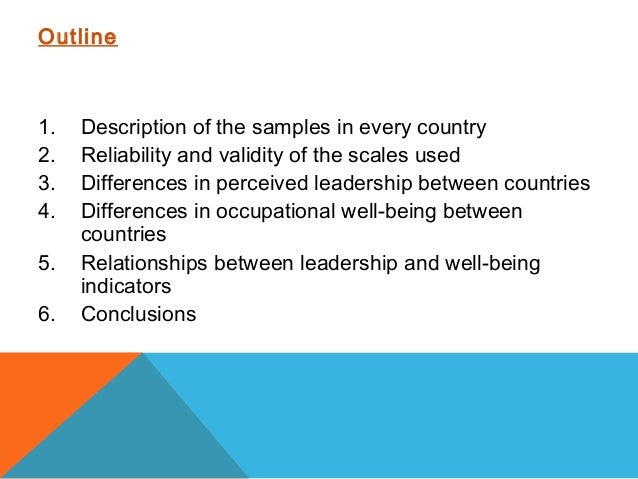 Outline

1. Description of the samples in every country
2. Reliability and validity of the scales used
3. Differences in perceived leadership between countries
4. Differences in occupational well-being between countries
5. Relationships between leadership and well-being indicators
6. Conclusions